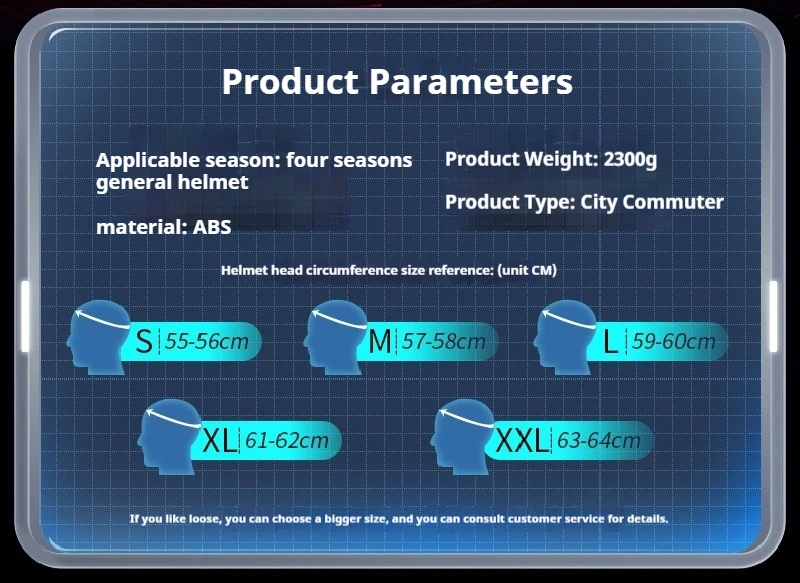 Product Parameters

Applicable season: four seasons general helmet

material: ABS

Product Weight: 2300g

Product Type: City Commuter

Helmet head circumference size reference: (unit CM)

S 55-56cm

M 57-58cm

L 59-60cm

XL 61-62cm

XXL 63-64cm

If you like loose, you can choose a bigger size, and you can consult customer service for details.